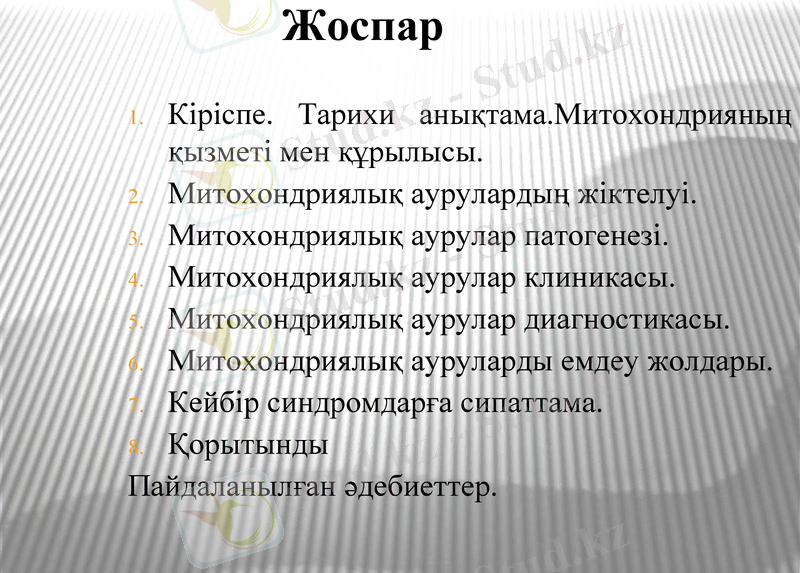 Жоспар

1. Кіріспе. Тарихи анықтама.Митохондрияның қызметі мен құрылысы.
2. Митохондриялық аурулардың жіктелуі.
3. Митохондриялық аурулар патогенезі.
4. Митохондриялық аурулар клиникасы.
5. Митохондриялық аурулар диагностикасы.
6. Митохондриялық ауруларды емдеу жолдары.
7. Кейбір синдромдарға сипаттама.
8. Қорытынды

Пайдаланылған әдебиеттер.

Stud.kz - Stud.kz